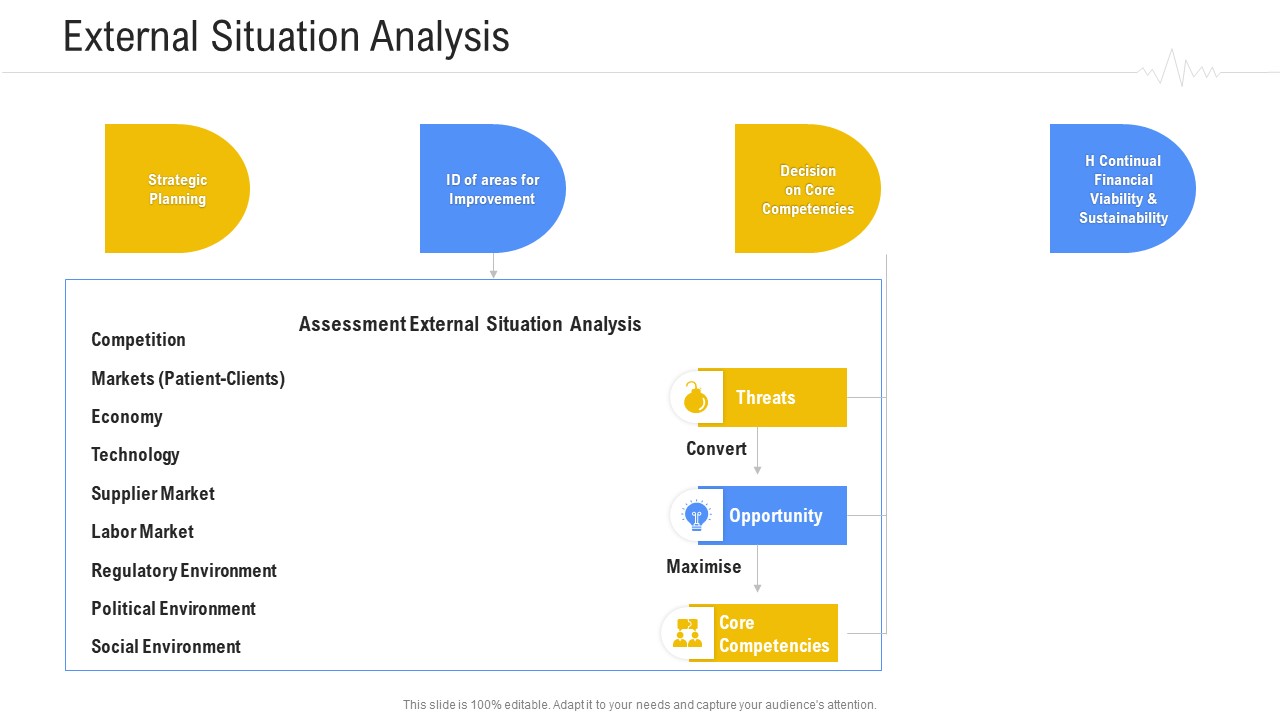 External Situation Analysis

Strategic Planning

ID of areas for Improvement

Decision on Core Competencies

H Continual Financial Viability & Sustainability

Assessment External Situation Analysis

Competition

Markets (Patient-Clients)

Economy

Technology

Supplier Market

Labor Market

Regulatory Environment

Political Environment

Social Environment

Threats

Convert

Opportunity

Maximise

Core Competencies

This slide is 100% editable. Adapt it to your needs and capture your audience's attention.